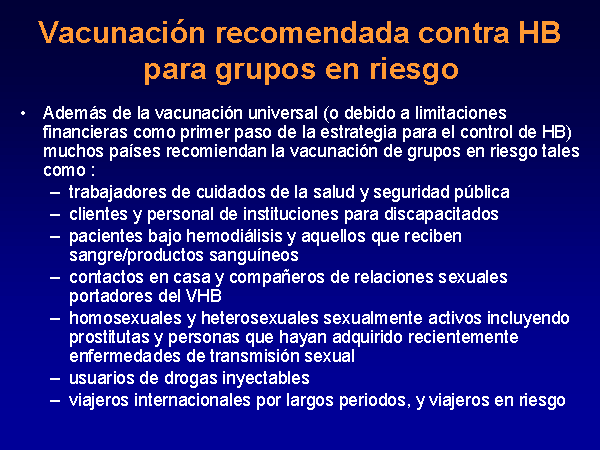 Vacunación recomendada contra HB para grupos en riesgo

• Además de la vacunación universal (o debido a limitaciones financieras como primer paso de la estrategia para el control de HB) muchos países recomiendan la vacunación de grupos en riesgo tales como :
– trabajadores de cuidados de la salud y seguridad pública
– clientes y personal de instituciones para discapacitados
– pacientes bajo hemodiálisis y aquellos que reciben sangre/productos sanguíneos
– contactos en casa y compañeros de relaciones sexuales portadores del VHB
– homosexuales y heterosexuales sexualmente activos incluyendo prostitutas y personas que hayan adquirido recientemente enfermedades de transmisión sexual
– usuarios de drogas inyectables
– viajeros internacionales por largos periodos, y viajeros en riesgo